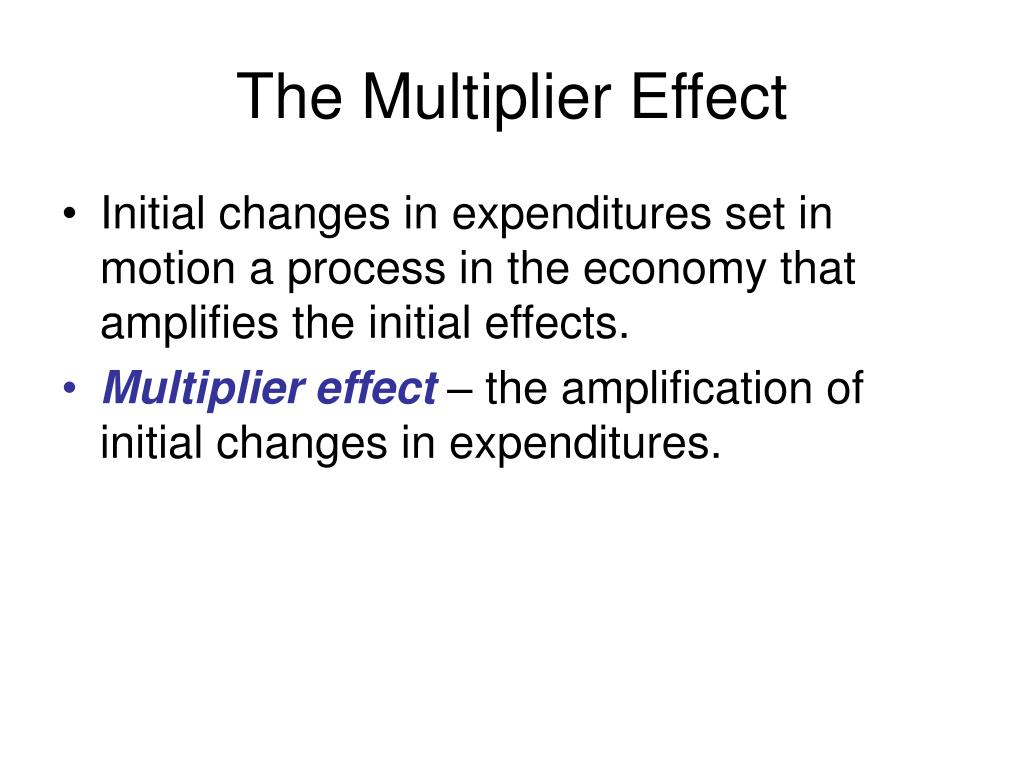 The Multiplier Effect

• Initial changes in expenditures set in motion a process in the economy that amplifies the initial effects.

• Multiplier effect – the amplification of initial changes in expenditures.